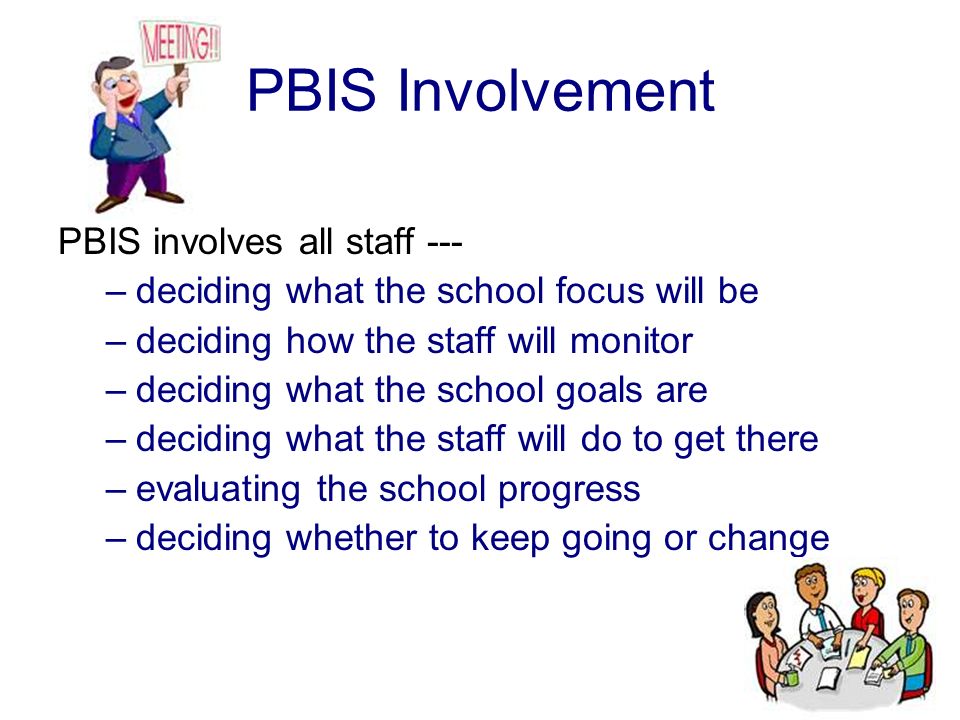 MEETING!!

PBIS Involvement

PBIS involves all staff ---
– deciding what the school focus will be
– deciding how the staff will monitor
– deciding what the school goals are
– deciding what the staff will do to get there
– evaluating the school progress
– deciding whether to keep going or change